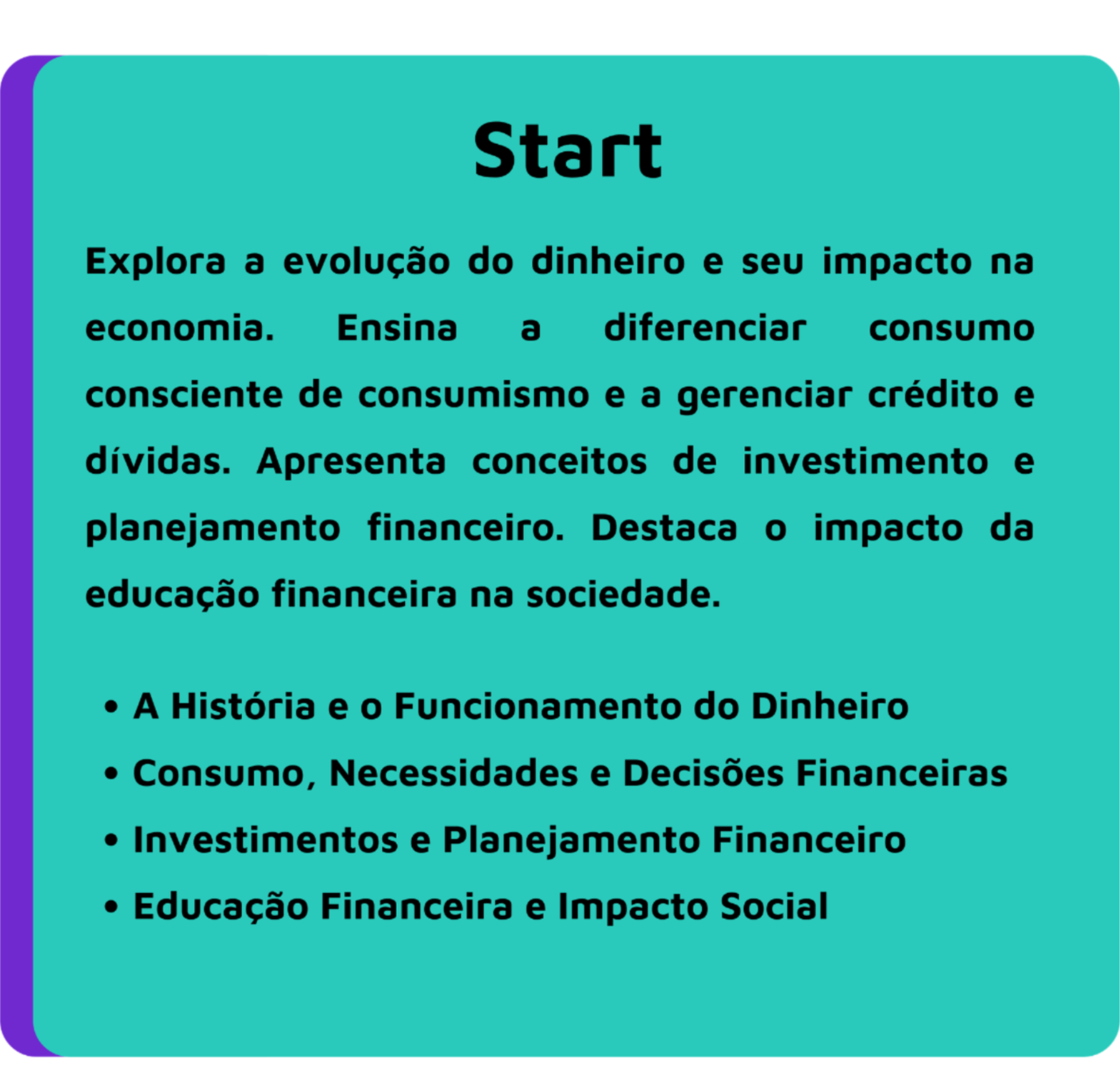 Start

Explora a evolução do dinheiro e seu impacto na economia. Ensina a diferenciar consumo consciente de consumismo e a gerenciar crédito e dívidas. Apresenta conceitos de investimento e planejamento financeiro. Destaca o impacto da educação financeira na sociedade.

• A História e o Funcionamento do Dinheiro
• Consumo, Necessidades e Decisões Financeiras
• Investimentos e Planejamento Financeiro
• Educação Financeira e Impacto Social